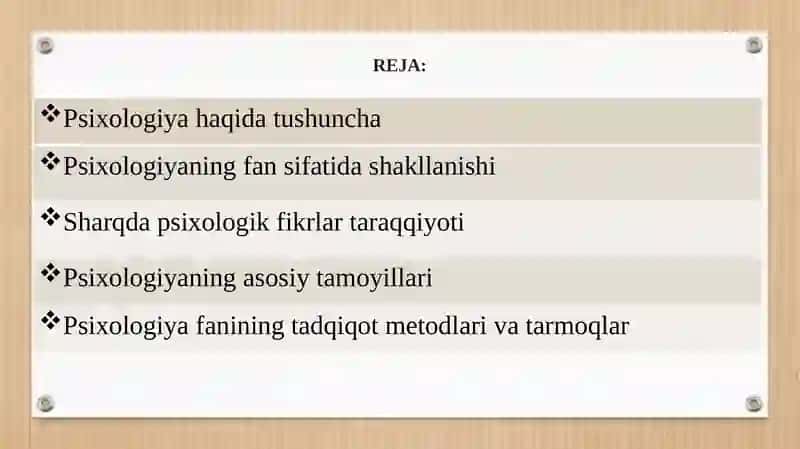 REJA:

❖Psixologiya haqida tushuncha

❖Psixologiyaning fan sifatida shakllanishi

❖Sharqda psixologik fikrlar taraqqiyoti

❖Psixologiyaning asosiy tamoyillari

❖Psixologiya fanining tadqiqot metodlari va tarmoqlar